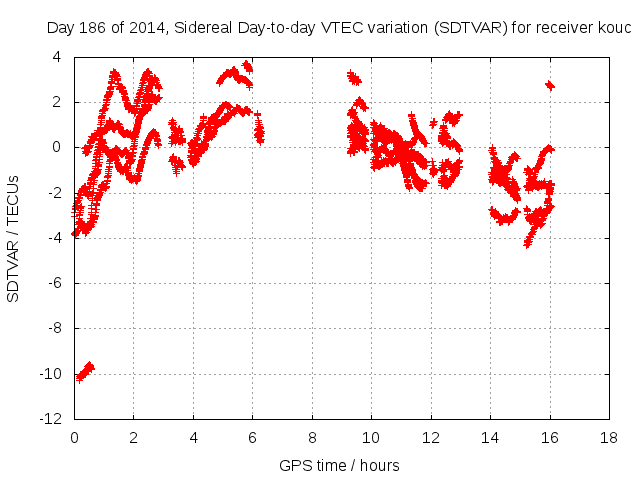 Day 186 of 2014, Sidereal Day-to-day VTEC variation (SDTVAR) for receiver kouc

SDTVAR / TECUs

4
2
0
-2
-4
-6
-8
-10
-12

0 2 4 6 8 10 12 14 16 18

GPS time / hours